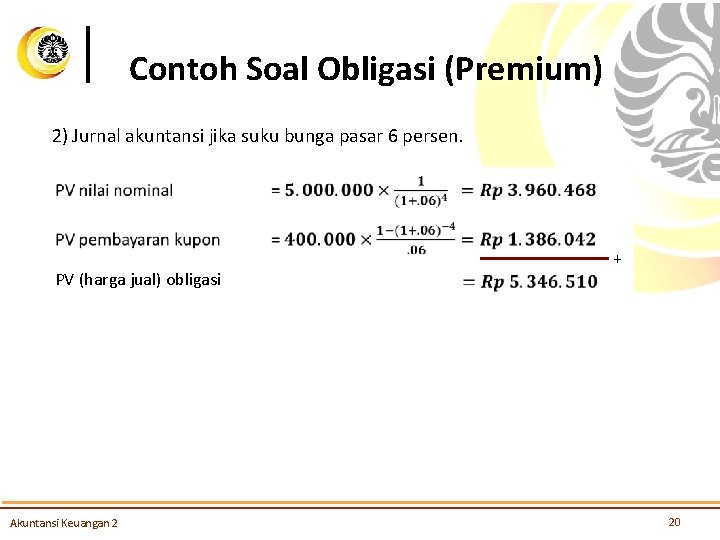 Contoh Soal Obligasi (Premium)

2) Jurnal akuntansi jika suku bunga pasar 6 persen.

PV nilai nominal $= 5.000.000 \times \frac{1}{(1+.06)^4} = Rp\ 3.960.468$

PV pembayaran kupon $= 400.000 \times \frac{1-(1+.06)^{-4}}{.06} = Rp\ 1.386.042$

+

PV (harga jual) obligasi $= Rp\ 5.346.510$

Akuntansi Keuangan 2

20